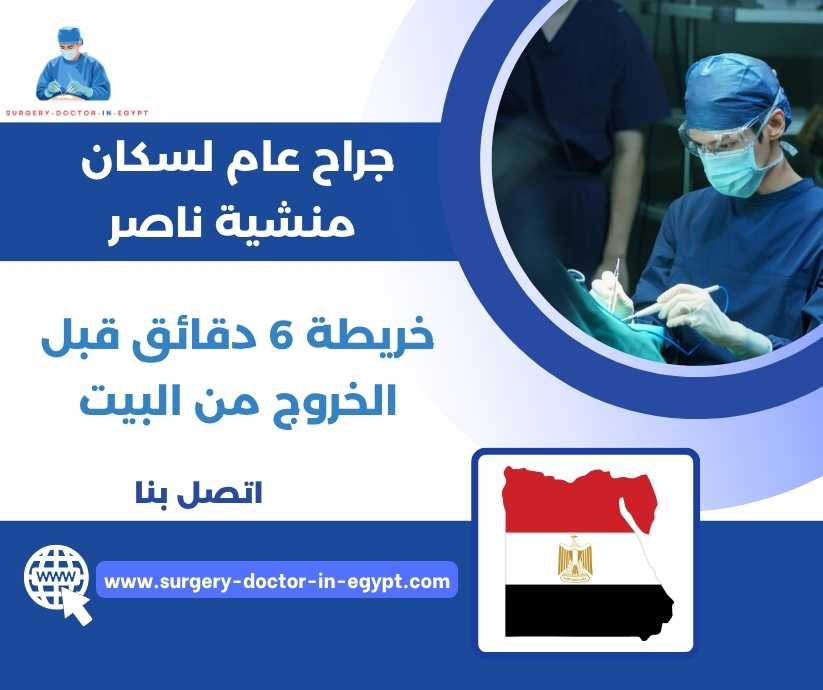 SURGERY-DOCTOR-IN-EGYPT

جراح عام لسكان منشية ناصر

خريطة 6 دقائق قبل الخروج من البيت

اتصل بنا

WWW

www.surgery-doctor-in-egypt.com